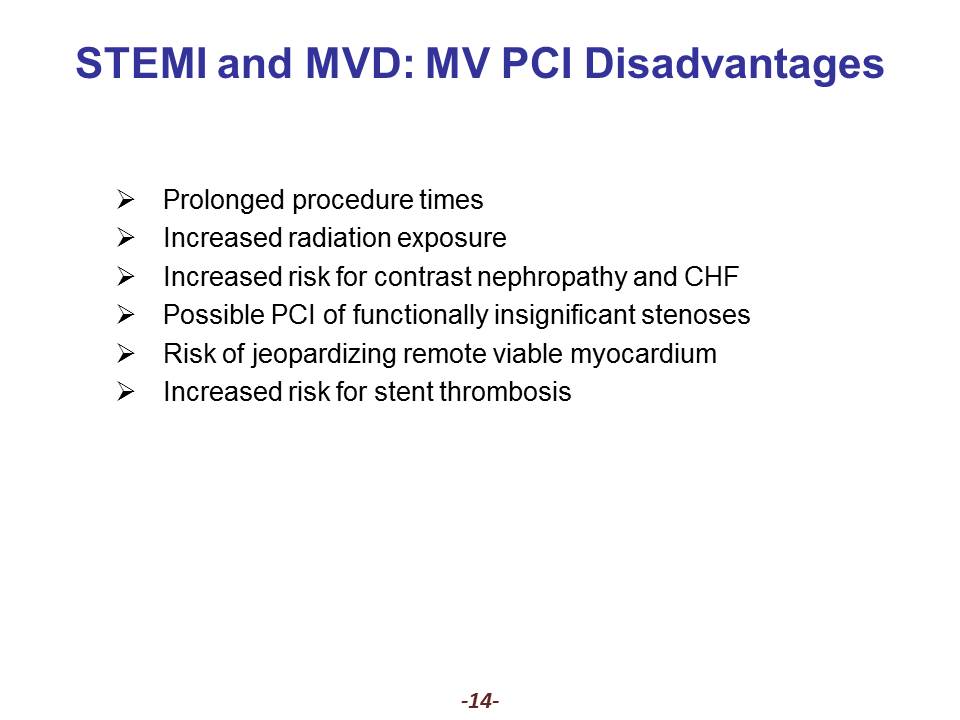 STEMI and MVD: MV PCI Disadvantages

➢ Prolonged procedure times
➢ Increased radiation exposure
➢ Increased risk for contrast nephropathy and CHF
➢ Possible PCI of functionally insignificant stenoses
➢ Risk of jeopardizing remote viable myocardium
➢ Increased risk for stent thrombosis

-14-